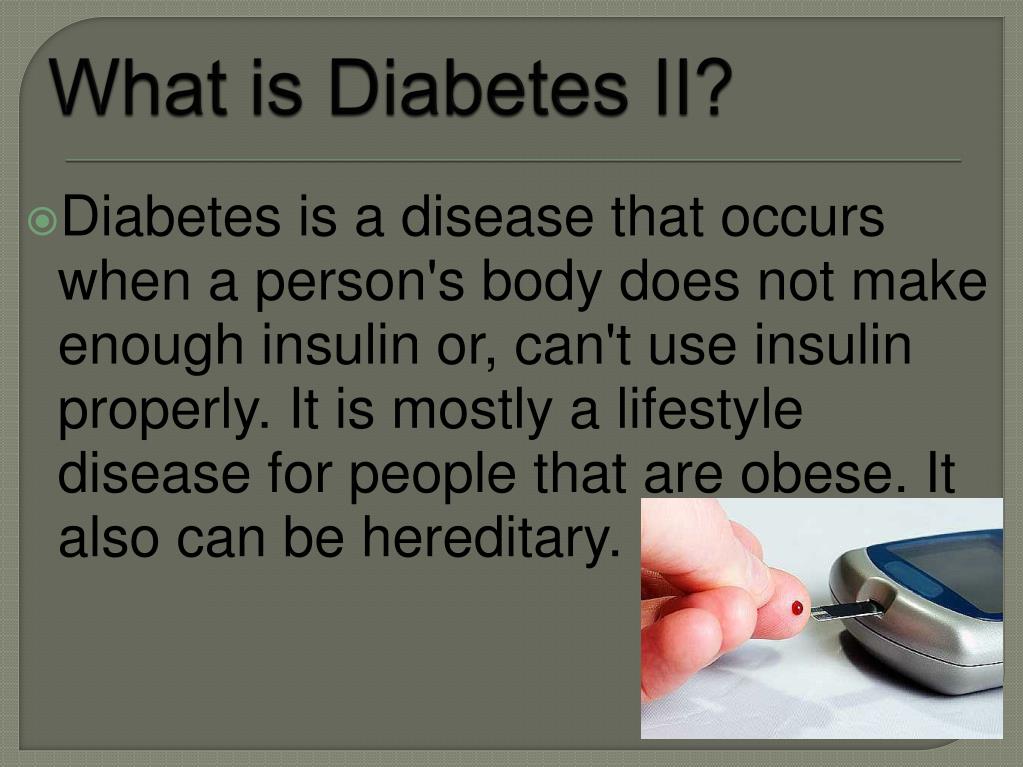 What is Diabetes II?

Diabetes is a disease that occurs when a person's body does not make enough insulin or, can't use insulin properly. It is mostly a lifestyle disease for people that are obese. It also can be hereditary.